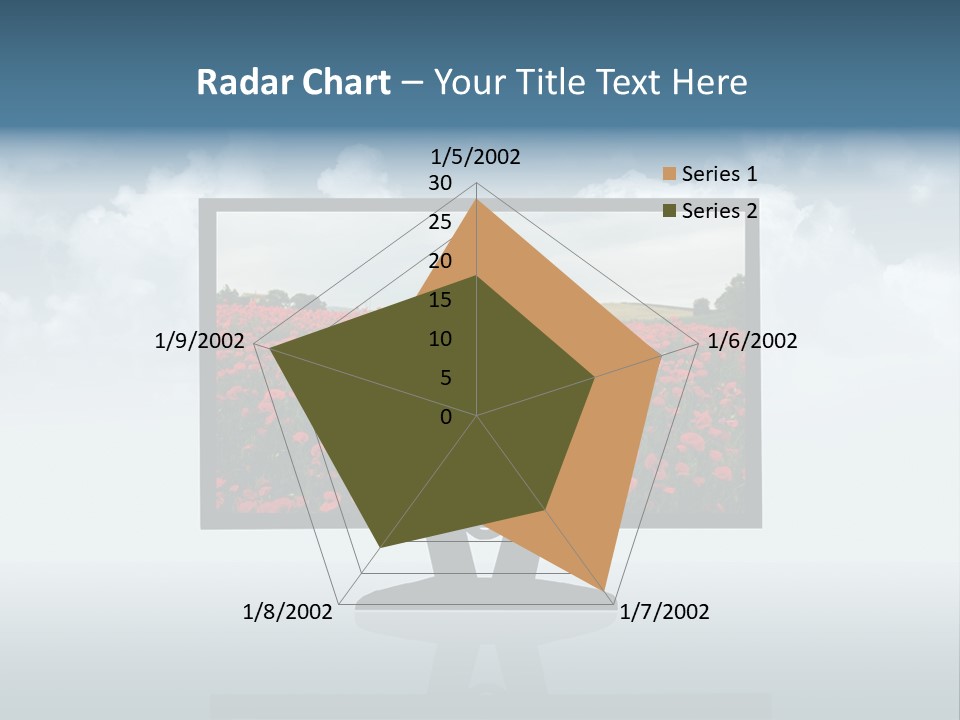 Radar Chart – Your Title Text Here

1/5/2002

30
25
20
15
10
5
0

1/6/2002

1/7/2002

1/8/2002

1/9/2002

Series 1
Series 2